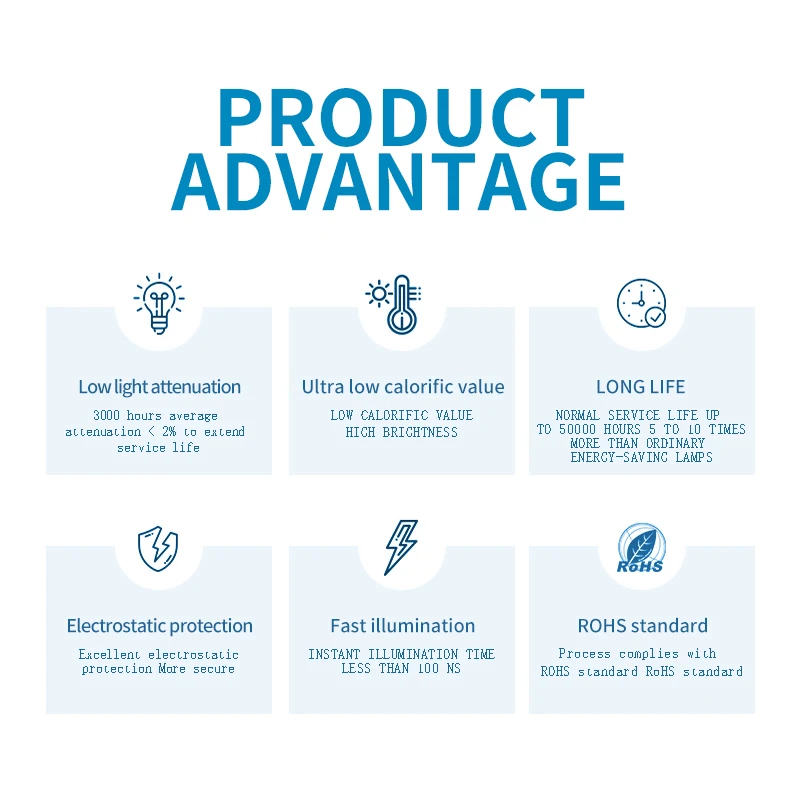 PRODUCT ADVANTAGE

Low light attenuation

3000 hours average attenuation < 2% to extend service life

Ultra low calorific value

LOW CALORIFIC VALUE HIGH BRIGHTNESS

LONG LIFE

NORMAL SERVICE LIFE UP TO 50000 HOURS 5 TO 10 TIMES MORE THAN ORDINARY ENERGY-SAVING LAMPS

Electrostatic protection

Excellent electrostatic protection More secure

Fast illumination

INSTANT ILLUMINATION TIME LESS THAN 100 NS

RoHS

ROHS standard

Process complies with ROHS standard RoHS standard